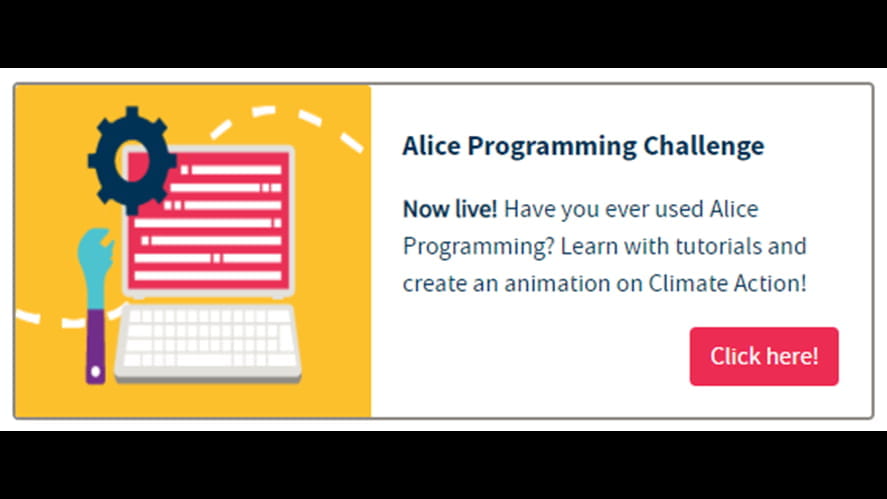 Alice Programming Challenge

Now live! Have you ever used Alice Programming? Learn with tutorials and create an animation on Climate Action!

Click here!